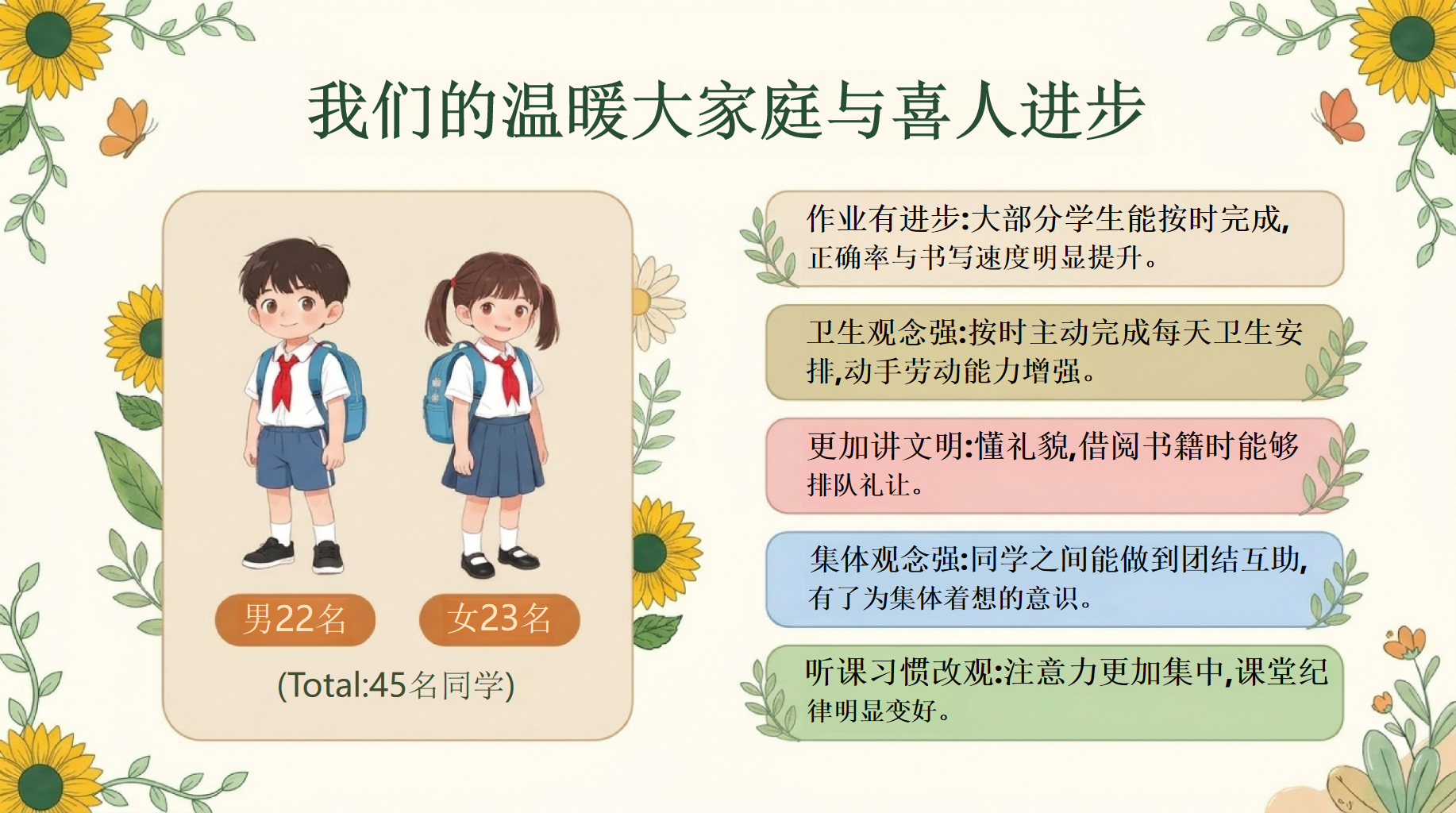 我们的温暖大家庭与喜人进步

男22名

女23名

(Total:45名同学)

作业有进步:大部分学生能按时完成,正确率与书写速度明显提升。

卫生观念强:按时主动完成每天卫生安排,动手劳动能力增强。

更加讲文明:懂礼貌,借阅书籍时能够排队礼让。

集体观念强:同学之间能做到团结互助,有了为集体着想的意识。

听课习惯改观:注意力更加集中,课堂纪律明显变好。